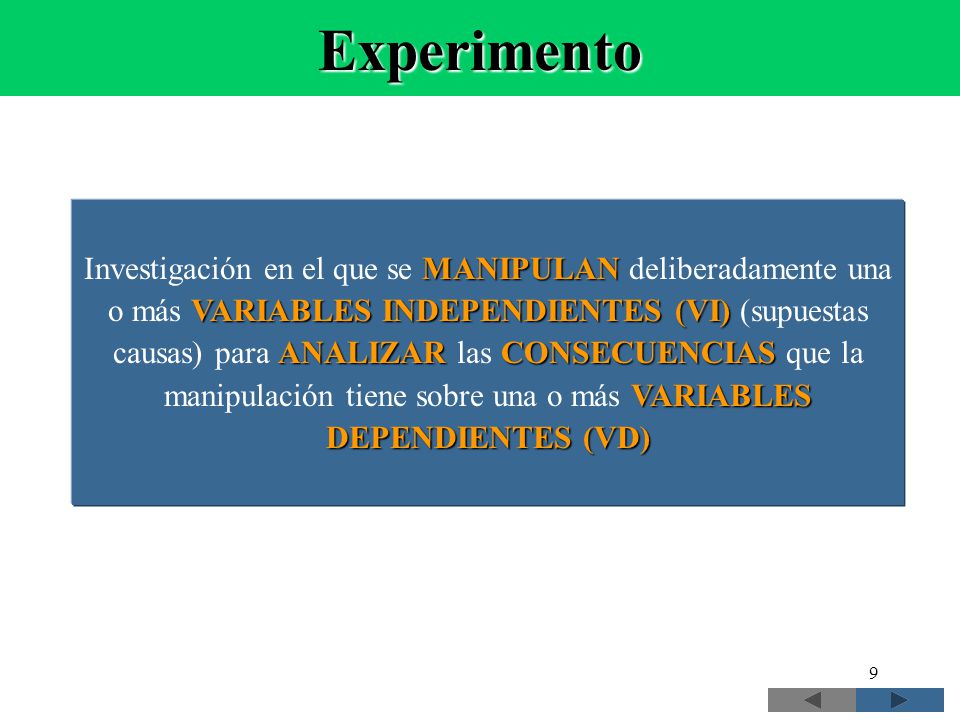 Experimento

Investigación en el que se MANIPULAN deliberadamente una o más VARIABLES INDEPENDIENTES (VI) (supuestas causas) para ANALIZAR las CONSECUENCIAS que la manipulación tiene sobre una o más VARIABLES DEPENDIENTES (VD)

9